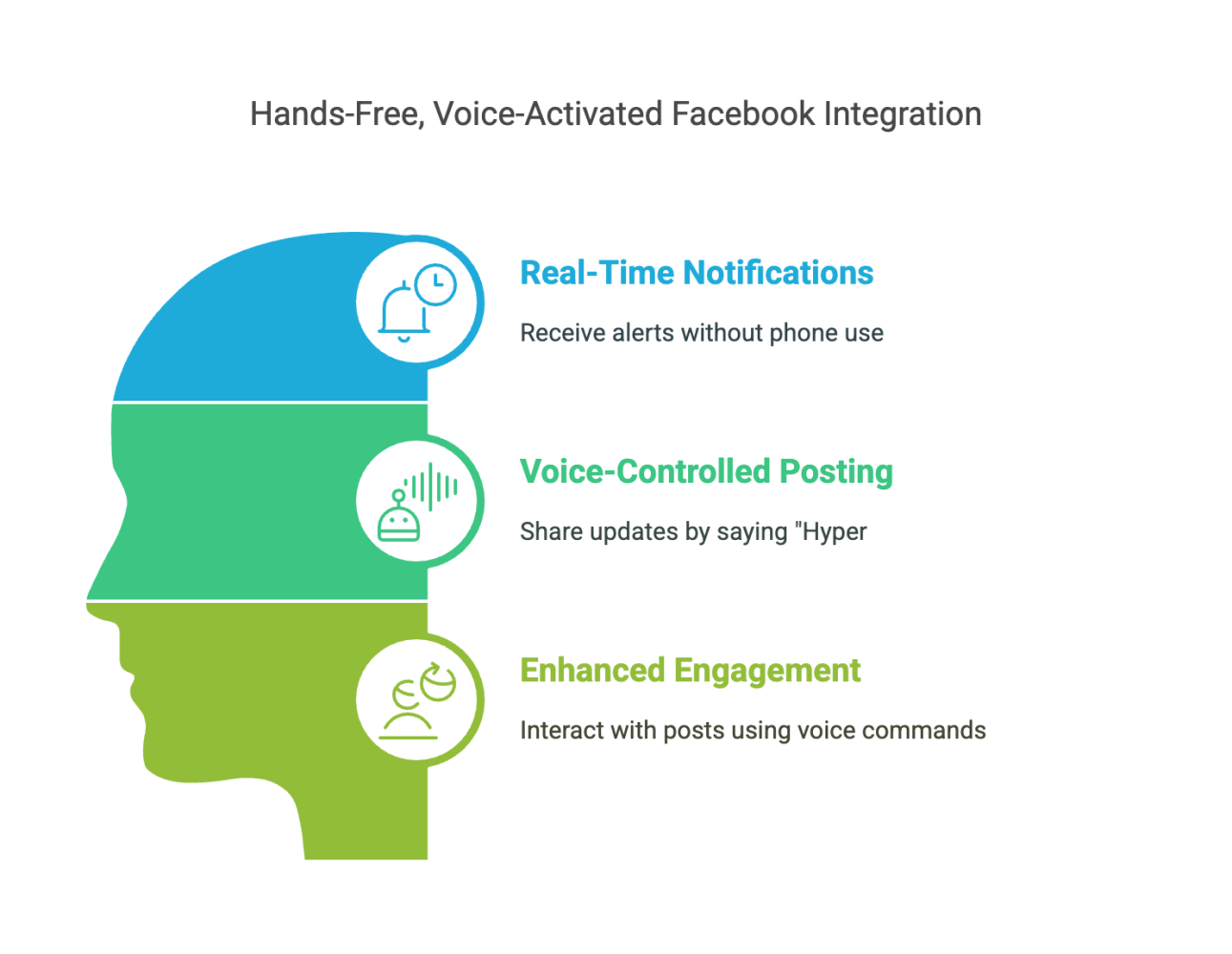 Hands-Free, Voice-Activated Facebook Integration

Real-Time Notifications

Receive alerts without phone use

Voice-Controlled Posting

Share updates by saying "Hyper

Enhanced Engagement

Interact with posts using voice commands